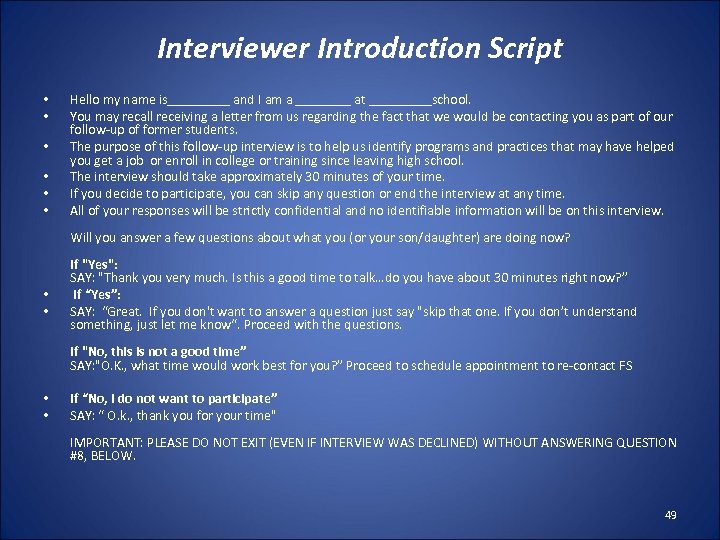 Interviewer Introduction Script

• Hello my name is_________ and I am a ________ at _________school.
• You may recall receiving a letter from us regarding the fact that we would be contacting you as part of our follow-up of former students.
• The purpose of this follow-up interview is to help us identify programs and practices that may have helped you get a job or enroll in college or training since leaving high school.
• The interview should take approximately 30 minutes of your time.
• If you decide to participate, you can skip any question or end the interview at any time.
• All of your responses will be strictly confidential and no identifiable information will be on this interview.

Will you answer a few questions about what you (or your son/daughter) are doing now?

If "Yes":
SAY: "Thank you very much. Is this a good time to talk…do you have about 30 minutes right now?"
• If "Yes":
• SAY: "Great. If you don't want to answer a question just say "skip that one. If you don't understand something, just let me know". Proceed with the questions.

If "No, this is not a good time"
SAY:"O.K., what time would work best for you?" Proceed to schedule appointment to re-contact FS

• If "No, I do not want to participate"
• SAY: " O.k., thank you for your time"

IMPORTANT: PLEASE DO NOT EXIT (EVEN IF INTERVIEW WAS DECLINED) WITHOUT ANSWERING QUESTION #8, BELOW.

49